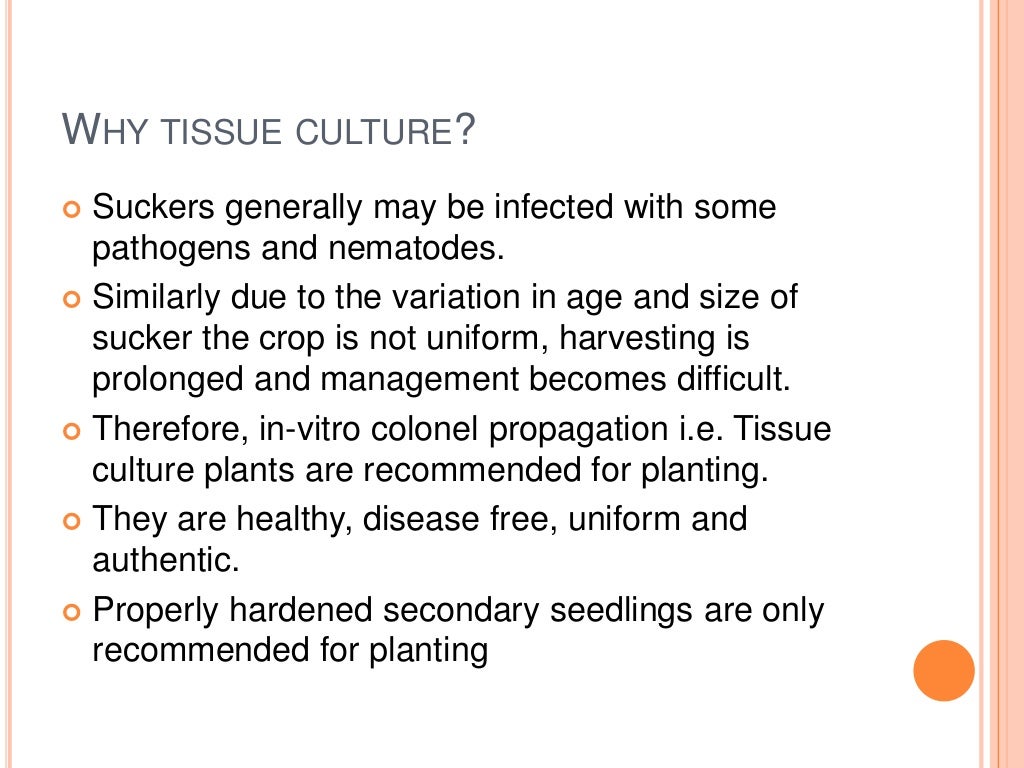 WHY TISSUE CULTURE?

Suckers generally may be infected with some pathogens and nematodes.

Similarly due to the variation in age and size of sucker the crop is not uniform, harvesting is prolonged and management becomes difficult.

Therefore, in-vitro colonel propagation i.e. Tissue culture plants are recommended for planting.

They are healthy, disease free, uniform and authentic.

Properly hardened secondary seedlings are only recommended for planting